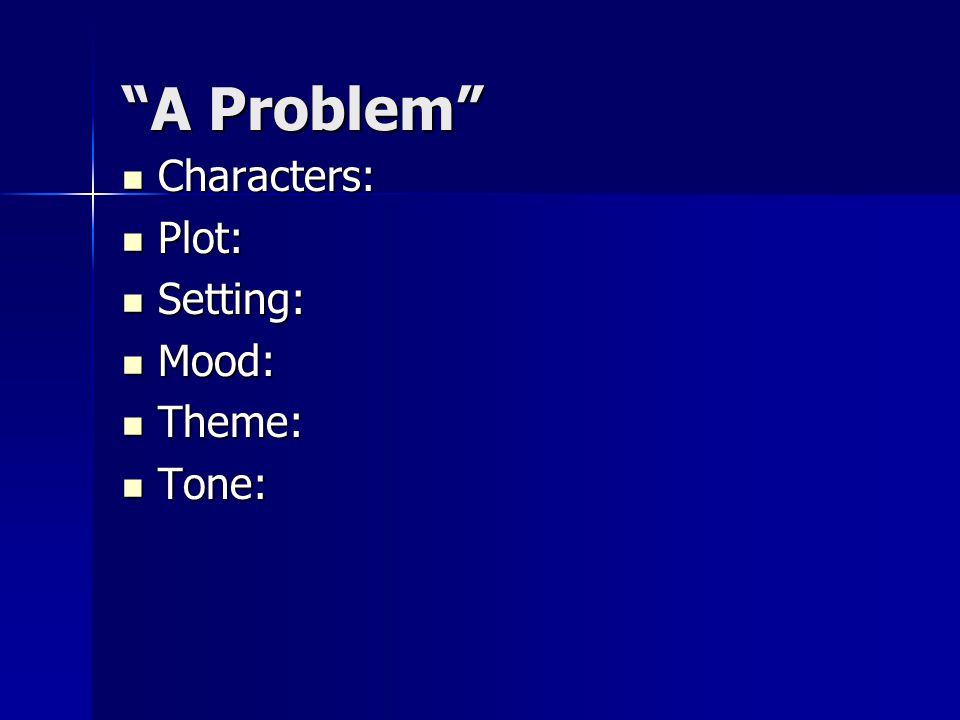 “A Problem”

- Characters:
- Plot:
- Setting:
- Mood:
- Theme:
- Tone: